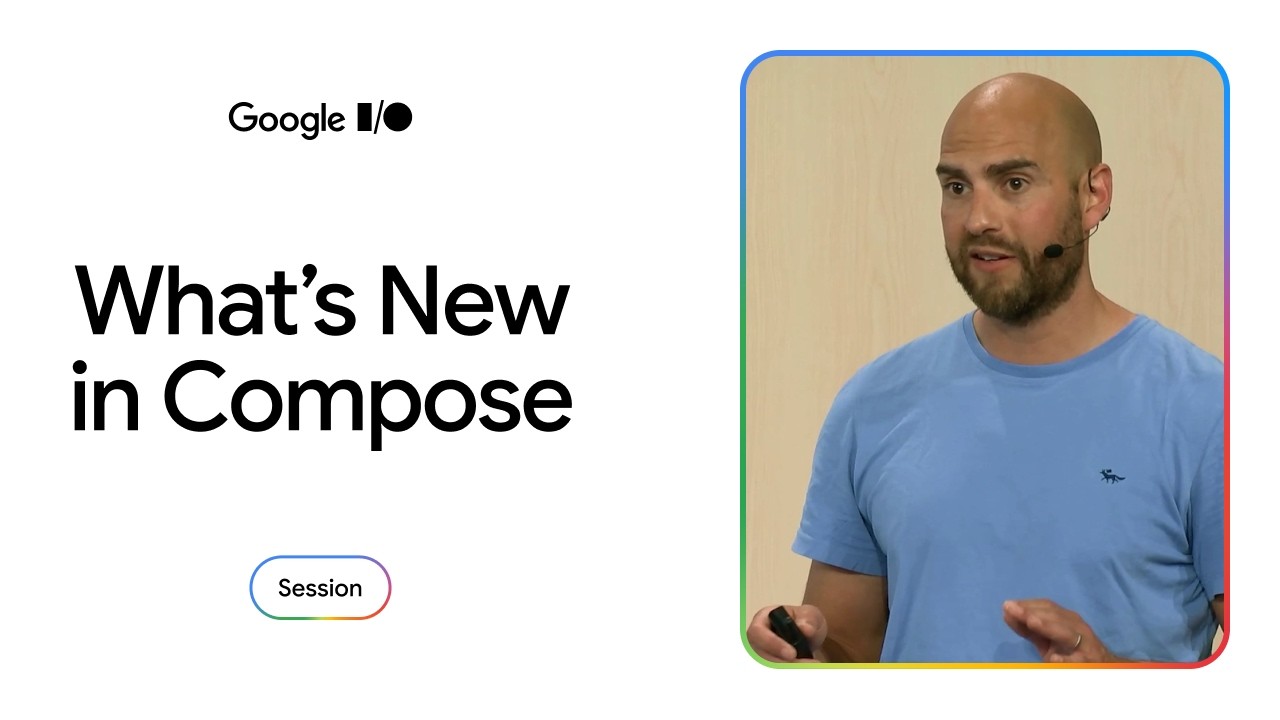 Google I/O

What's New in Compose

Session